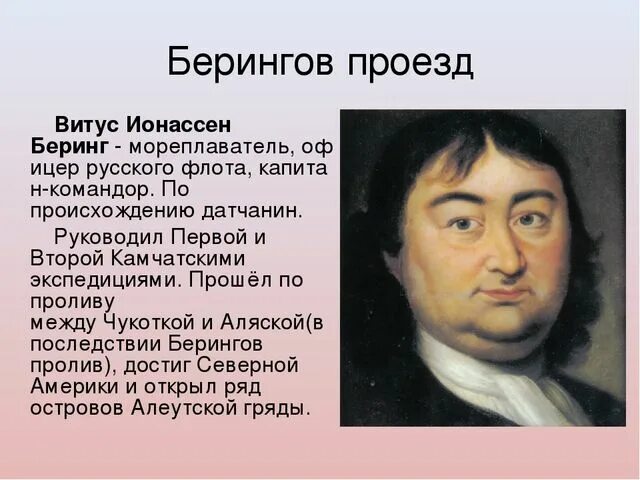 Берингов проезд

Витус Ионассен Беринг - мореплаватель, офицер русского флота, капитан-командор. По происхождению датчанин.

Руководил Первой и Второй Камчатскими экспедициями. Прошёл по проливу между Чукоткой и Аляской(в последствии Берингов пролив), достиг Северной Америки и открыл ряд островов Алеутской гряды.